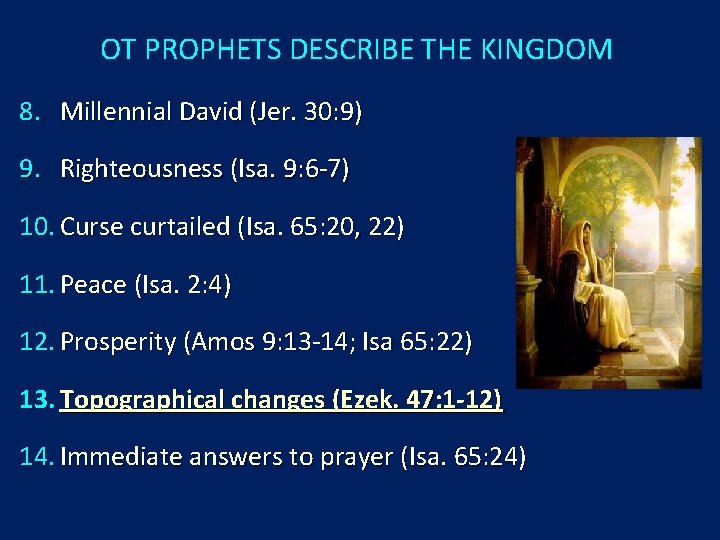 OT PROPHETS DESCRIBE THE KINGDOM

8. Millennial David (Jer. 30:9)

9. Righteousness (Isa. 9:6-7)

10. Curse curtailed (Isa. 65:20, 22)

11. Peace (Isa. 2:4)

12. Prosperity (Amos 9:13-14; Isa 65:22)

13. Topographical changes (Ezek. 47:1-12)

14. Immediate answers to prayer (Isa. 65:24)